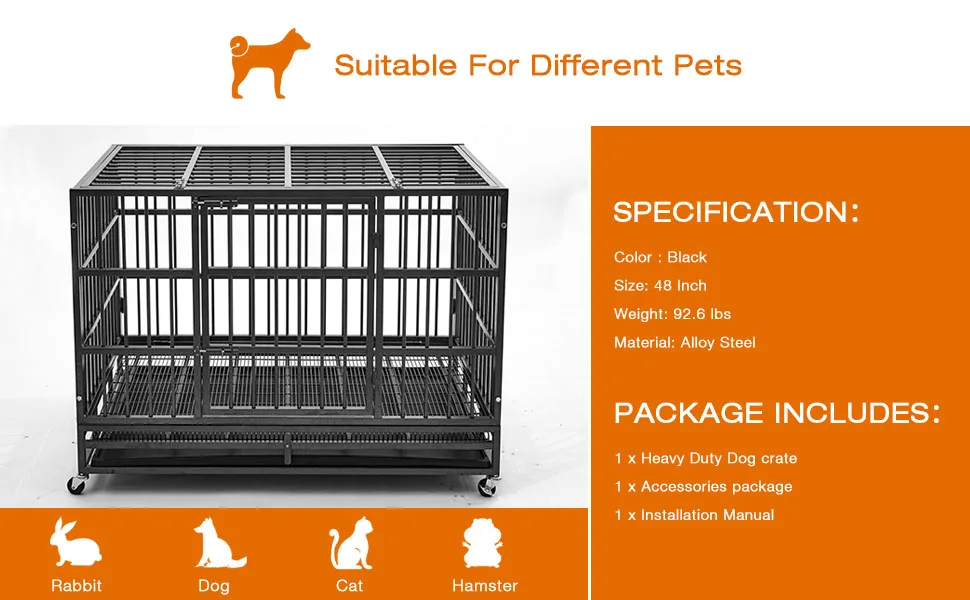 Suitable For Different Pets

SPECIFICATION:

Color : Black

Size: 48 Inch

Weight: 92.6 lbs

Material: Alloy Steel

PACKAGE INCLUDES:

1 x Heavy Duty Dog crate

1 x Accessories package

1 x Installation Manual

Rabbit

Dog

Cat

Hamster